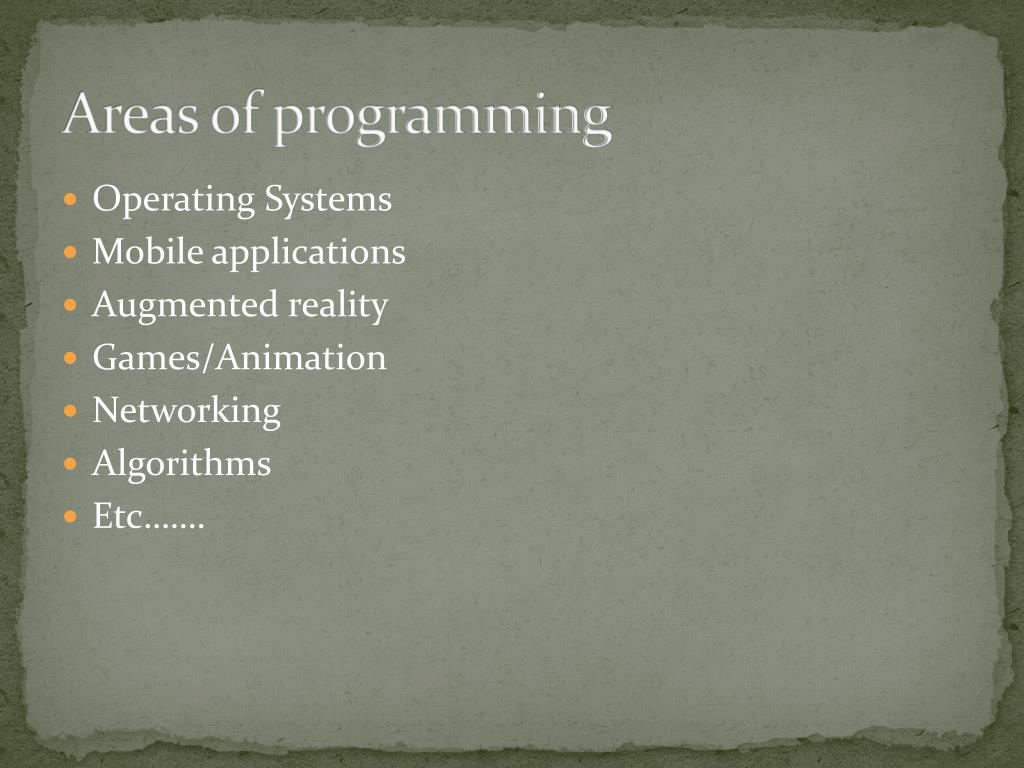 Areas of programming

- Operating Systems
- Mobile applications
- Augmented reality
- Games/Animation
- Networking
- Algorithms
- Etc…….